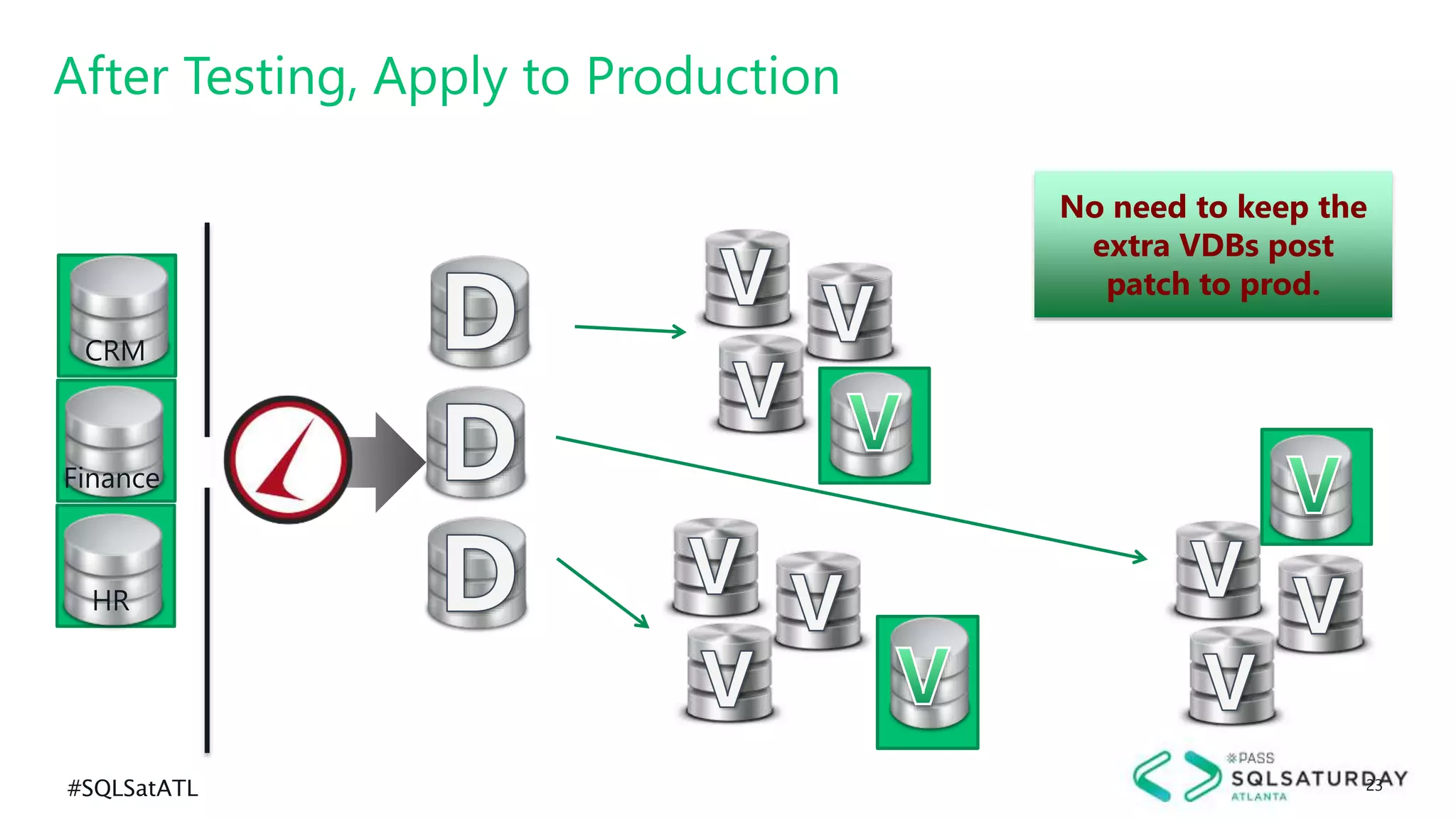 After Testing, Apply to Production

No need to keep the extra VDBs post patch to prod.

CRM
Finance
HR

D
D
D

V
V
V
V

V
V
V
V

V
V
V
V

#SQLSatATL

PASS
SQLSATURDAY
ATLANTA

23